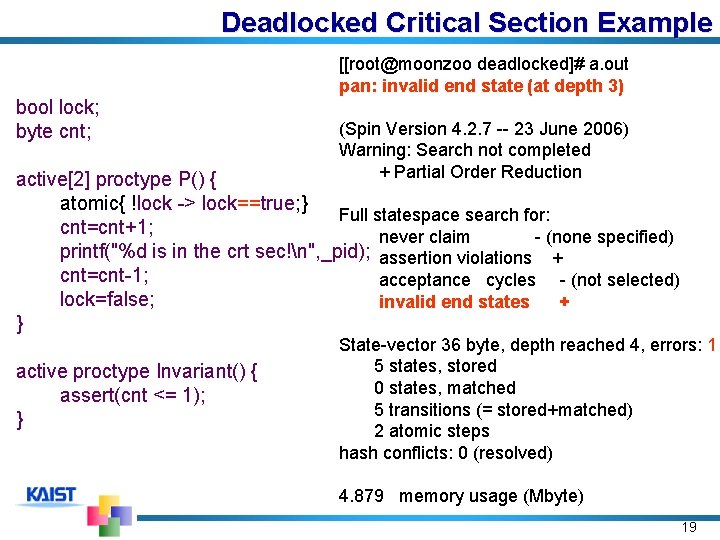 Deadlocked Critical Section Example

bool lock;
byte cnt;

active[2] proctype P() {
atomic{ !lock -> lock==true;}
cnt=cnt+1;
printf("%d is in the crt sec!\n",_pid);
cnt=cnt-1;
lock=false;
}

active proctype Invariant() {
assert(cnt <= 1);
}

[[root@moonzoo deadlocked]# a.out
pan: invalid end state (at depth 3)

(Spin Version 4.2.7 -- 23 June 2006)
Warning: Search not completed
+ Partial Order Reduction

Full statespace search for:
never claim - (none specified)
assertion violations +
acceptance cycles - (not selected)
invalid end states +

State-vector 36 byte, depth reached 4, errors: 1
5 states, stored
0 states, matched
5 transitions (= stored+matched)
2 atomic steps
hash conflicts: 0 (resolved)

4.879 memory usage (Mbyte)

KAIST

19